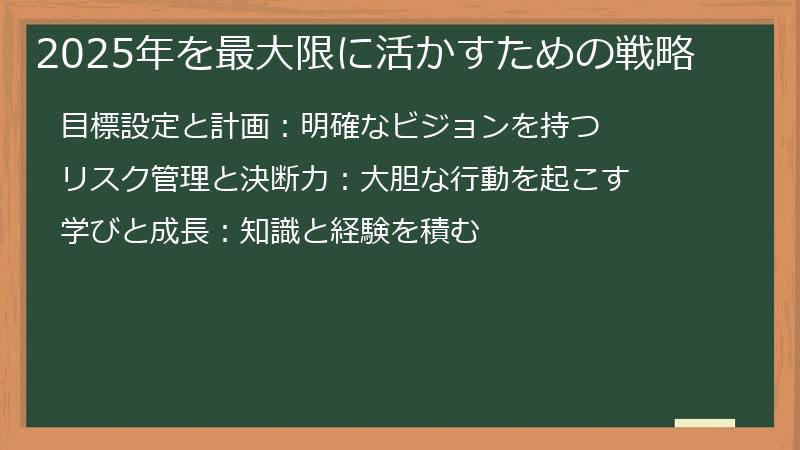 2025年を最大限に活かすための戦略

目標設定と計画：明確なビジョンを持つ

リスク管理と決断力：大胆な行動を起こす

学びと成長：知識と経験を積む